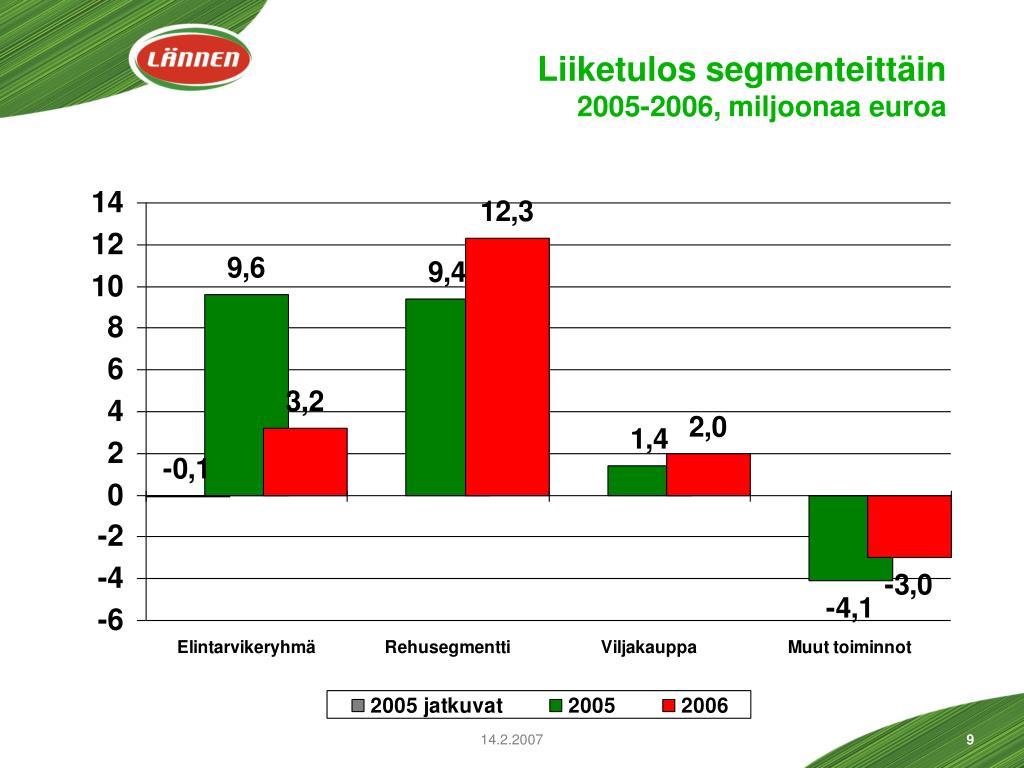 LÄNNEN

Liiketulos segmenteittäin
2005-2006, miljoonaa euroa

14
12
10
8
6
4
2
0
-2
-4
-6

-0,1
9,6
3,2
9,4
12,3
1,4
2,0
-4,1
-3,0

Elintarvikeryhmä
Rehusegmentti
Viljakauppa
Muut toiminnot

2005 jatkuvat
2005
2006

14.2.2007

9